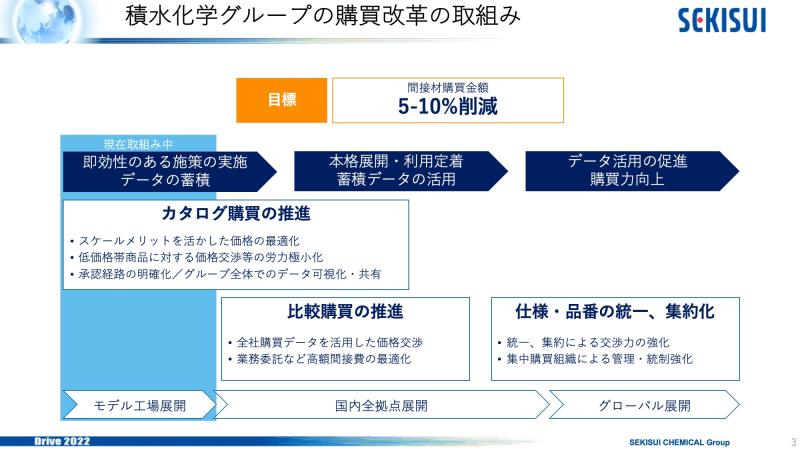 積水化学グループの購買改革の取組み

SEKISUI

目標

間接材購買金額
5-10%削減

現在取組み中

即効性のある施策の実施
データの蓄積

本格展開・利用定着
蓄積データの活用

データ活用の促進
購買力向上

カタログ購買の推進

• スケールメリットを活かした価格の最適化
• 低価格帯商品に対する価格交渉等の労力極小化
• 承認経路の明確化／グループ全体でのデータ可視化・共有

比較購買の推進

• 全社購買データを活用した価格交渉
• 業務委託など高額間接費の最適化

仕様・品番の統一、集約化

• 統一、集約による交渉力の強化
• 集中購買組織による管理・統制強化

モデル工場展開

国内全拠点展開

グローバル展開

Drive 2022

SEKISUI CHEMICAL Group

3